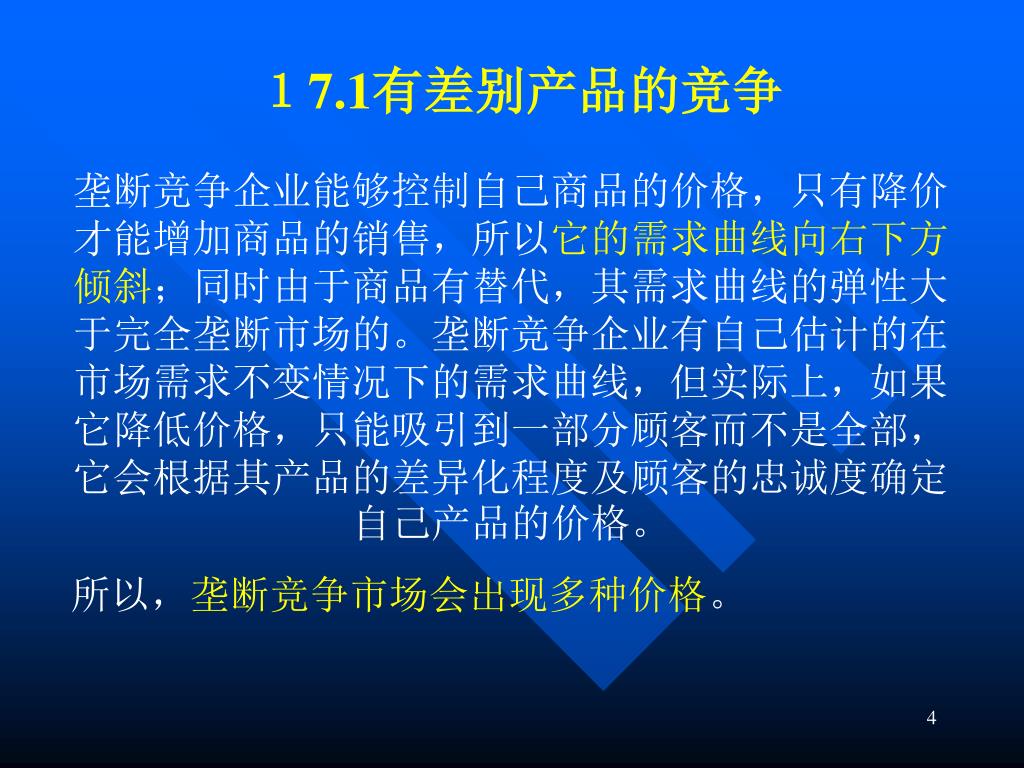 1 7.1有差别产品的竞争

垄断竞争企业能够控制自己商品的价格，只有降价才能增加商品的销售，所以它的需求曲线向右下方倾斜；同时由于商品有替代，其需求曲线的弹性大于完全垄断市场的。垄断竞争企业有自己估计的在市场需求不变情况下的需求曲线，但实际上，如果它降低价格，只能吸引到一部分顾客而不是全部，它会根据其产品的差异化程度及顾客的忠诚度确定自己产品的价格。

所以，垄断竞争市场会出现多种价格。

4